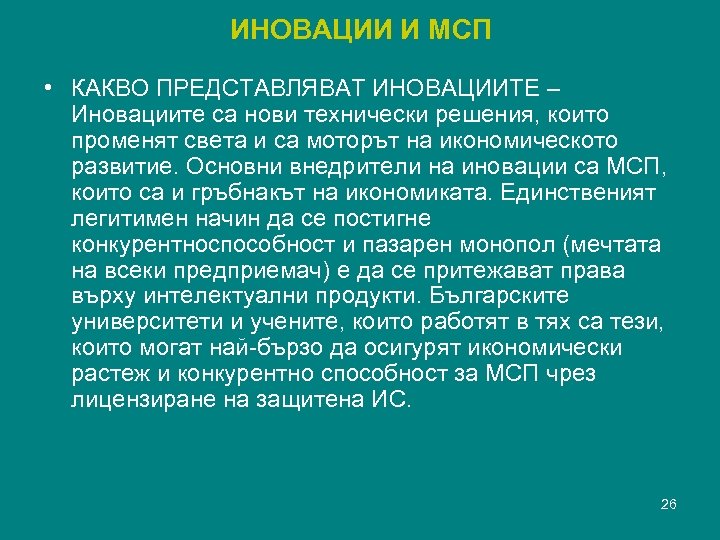 ИНОВАЦИИ И МСП

• КАКВО ПРЕДСТАВЛЯВАТ ИНОВАЦИИТЕ – Иновациите са нови технически решения, които променят света и са моторът на икономическото развитие. Основни внедрители на иновации са МСП, които са и гръбнакът на икономиката. Единственият легитимен начин да се постигне конкурентноспособност и пазарен монопол (мечтата на всеки предприемач) е да се притежават права върху интелектуални продукти. Българските университети и учените, които работят в тях са тези, които могат най-бързо да осигурят икономически растеж и конкурентно способност за МСП чрез лицензиране на защитена ИС.

26